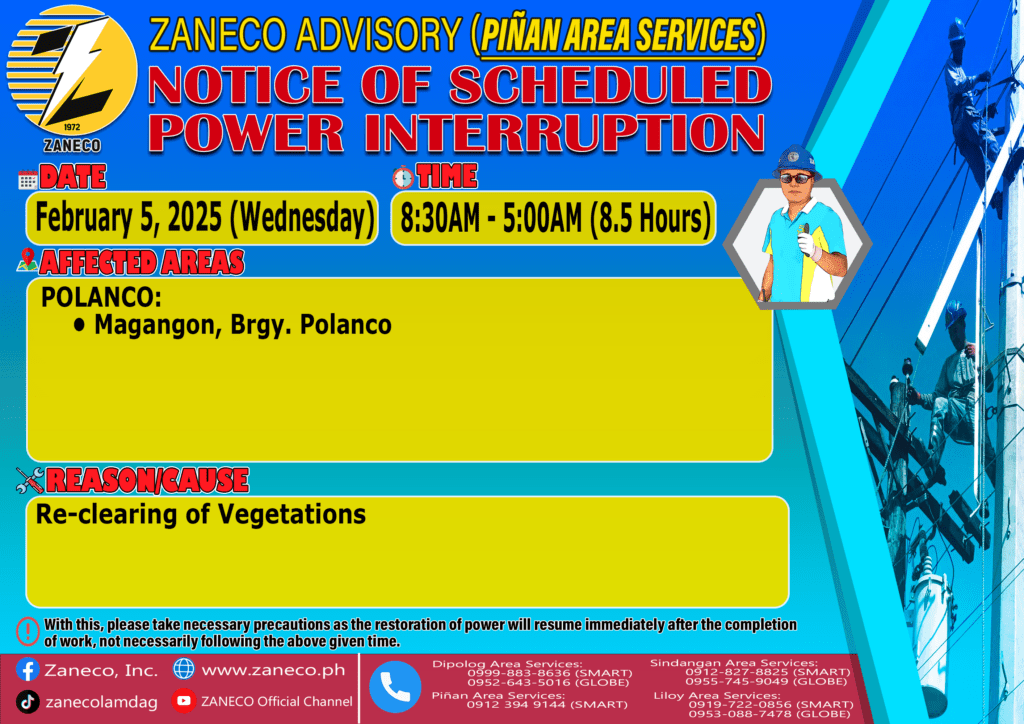 1972
ZANECO

ZANECO ADVISORY (PIÑAN AREA SERVICES)

NOTICE OF SCHEDULED POWER INTERRUPTION

DATE
February 5, 2025 (Wednesday)

TIME
8:30AM - 5:00AM (8.5 Hours)

AFFECTED AREAS

POLANCO:
• Magangon, Brgy. Polanco

REASON/CAUSE

Re-clearing of Vegetations

With this, please take necessary precautions as the restoration of power will resume immediately after the completion of work, not necessarily following the above given time.

Zaneco, Inc.
www.zaneco.ph
zanecolamdag
ZANECO Official Channel

Dipolog Area Services:
0999-883-8636 (SMART)
0952-643-5016 (GLOBE)

Piñan Area Services:
0912 394 9144 (SMART)

Sindangan Area Services:
0912-827-8825 (SMART)
0955-745-9049 (GLOBE)

Liloy Area Services:
0919-722-0856 (SMART)
0953-088-7478 (GLOBE)